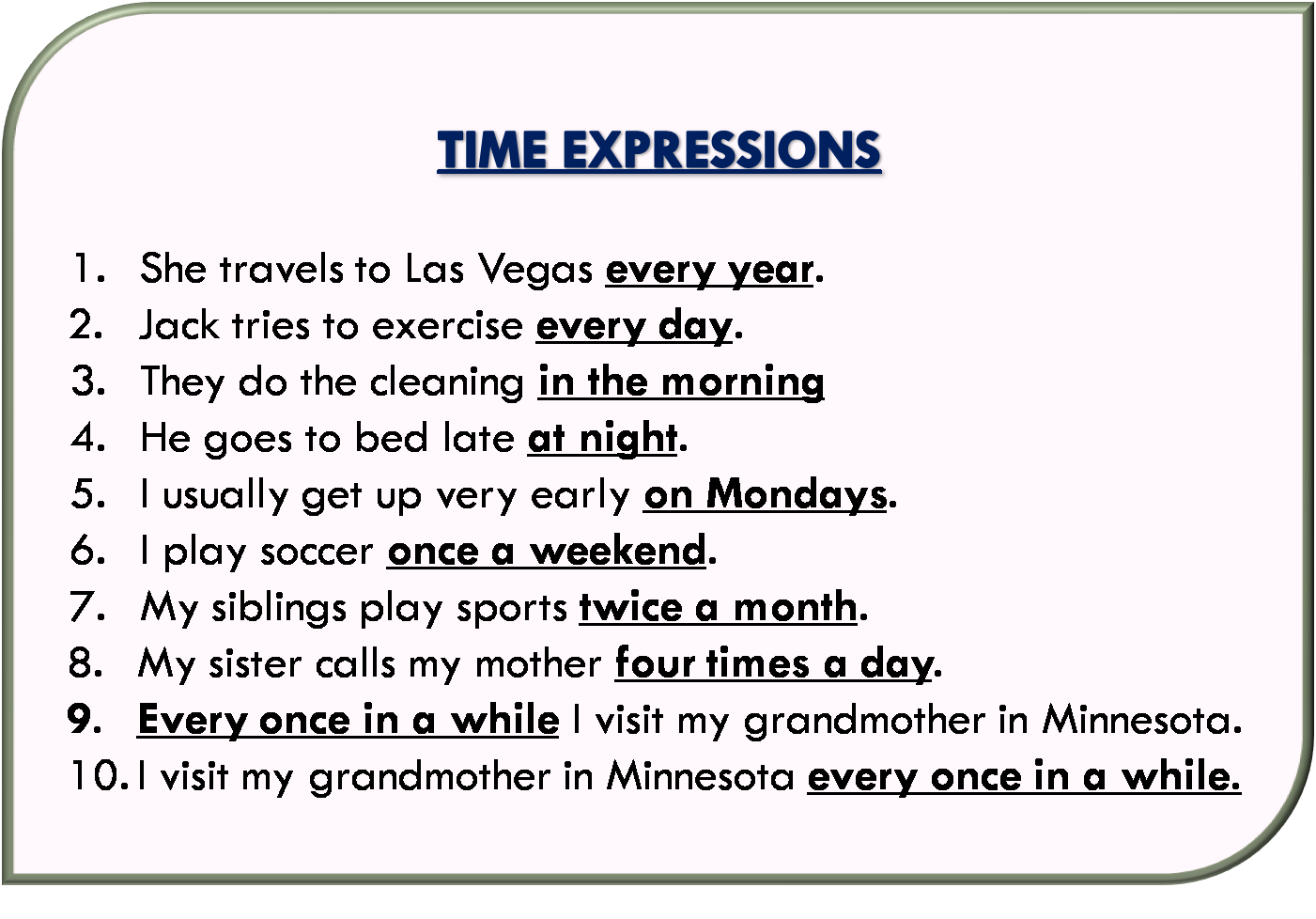 TIME EXPRESSIONS

1. She travels to Las Vegas every year.
2. Jack tries to exercise every day.
3. They do the cleaning in the morning
4. He goes to bed late at night.
5. I usually get up very early on Mondays.
6. I play soccer once a weekend.
7. My siblings play sports twice a month.
8. My sister calls my mother four times a day.
9. Every once in a while I visit my grandmother in Minnesota.
10. I visit my grandmother in Minnesota every once in a while.